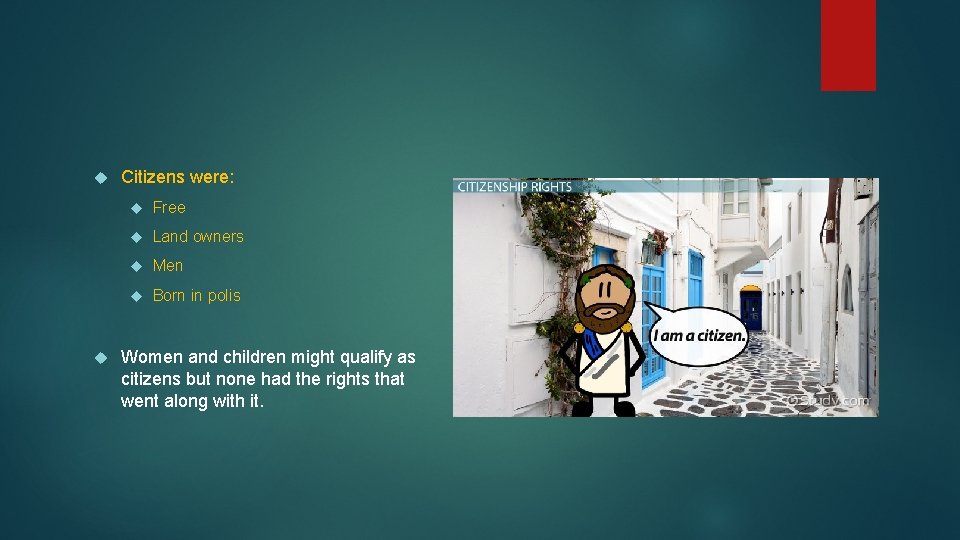 Citizens were:

Free

Land owners

Men

Born in polis

Women and children might qualify as citizens but none had the rights that went along with it.

CITIZENSHIP RIGHTS

I am a citizen.

© Study.com